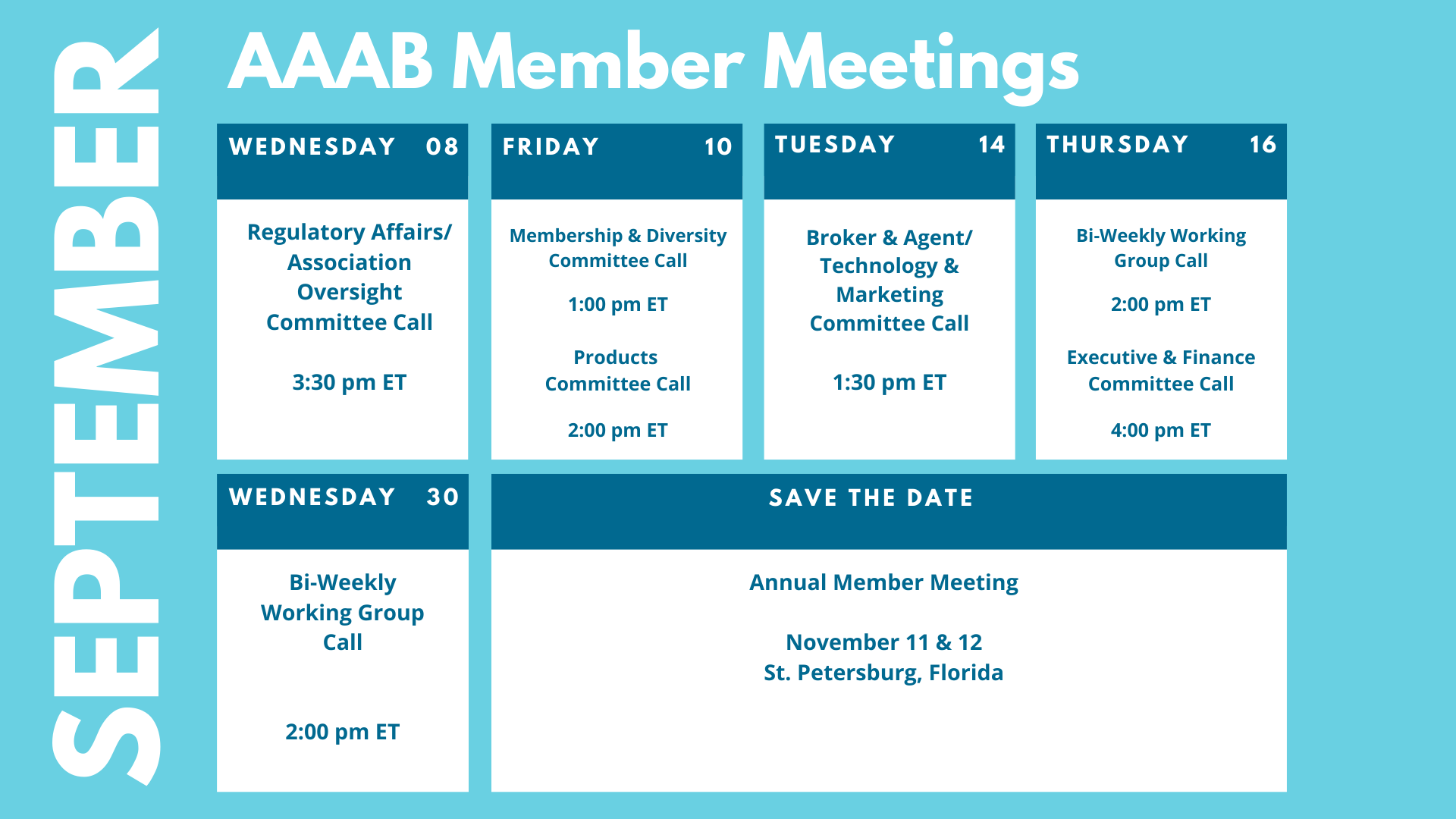 SEPTEMBER

AAAB Member Meetings

WEDNESDAY 08

Regulatory Affairs/ Association Oversight Committee Call

3:30 pm ET

FRIDAY 10

Membership & Diversity Committee Call

1:00 pm ET

Products Committee Call

2:00 pm ET

TUESDAY 14

Broker & Agent/ Technology & Marketing Committee Call

1:30 pm ET

THURSDAY 16

Bi-Weekly Working Group Call

2:00 pm ET

Executive & Finance Committee Call

4:00 pm ET

WEDNESDAY 30

Bi-Weekly Working Group Call

2:00 pm ET

SAVE THE DATE

Annual Member Meeting

November 11 & 12
St. Petersburg, Florida